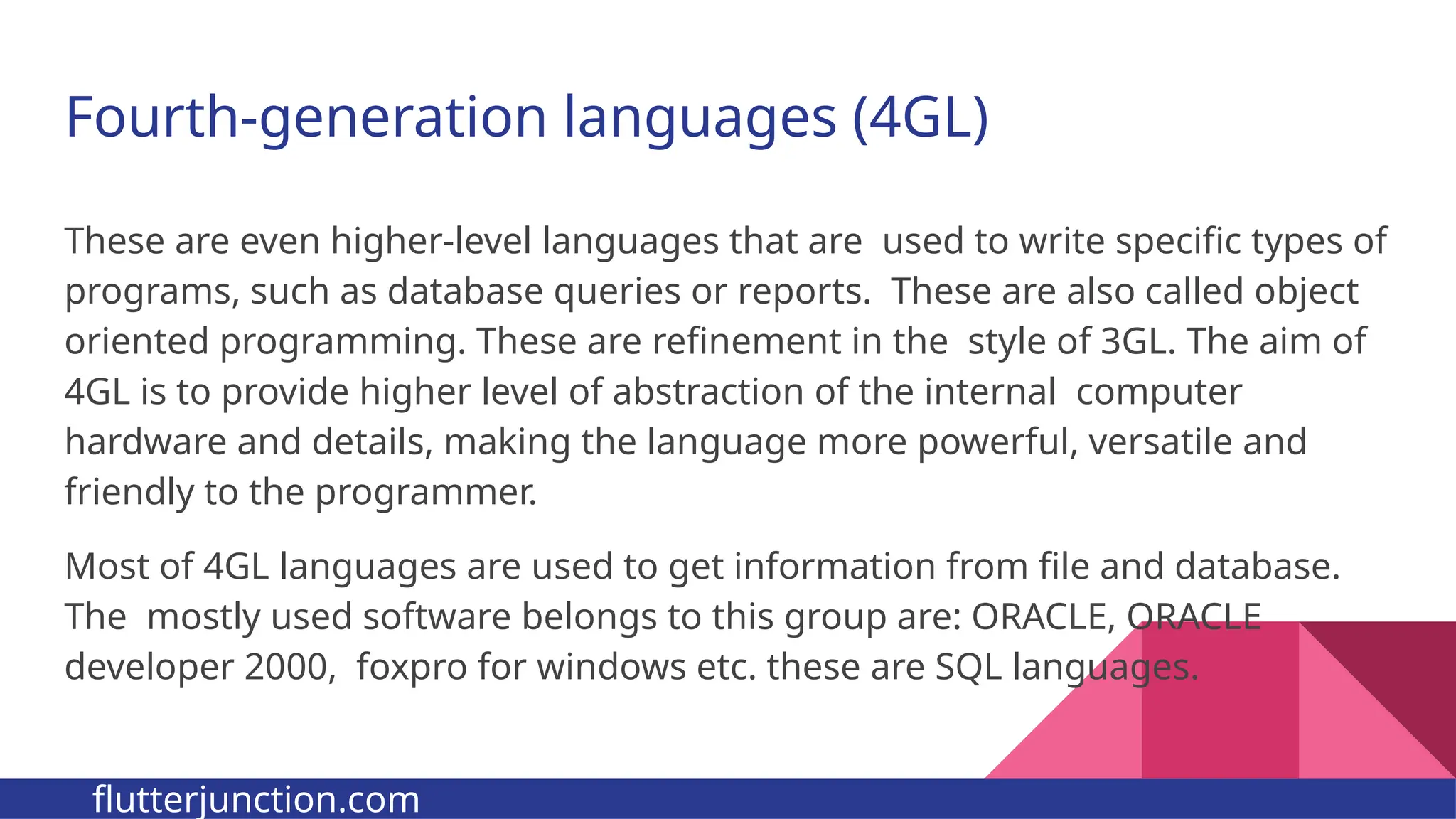 Fourth-generation languages (4GL)

These are even higher-level languages that are used to write specific types of programs, such as database queries or reports. These are also called object oriented programming. These are refinement in the style of 3GL. The aim of 4GL is to provide higher level of abstraction of the internal computer hardware and details, making the language more powerful, versatile and friendly to the programmer.

Most of 4GL languages are used to get information from file and database. The mostly used software belongs to this group are: ORACLE, ORACLE developer 2000, foxpro for windows etc. these are SQL languages.

flutterjunction.com